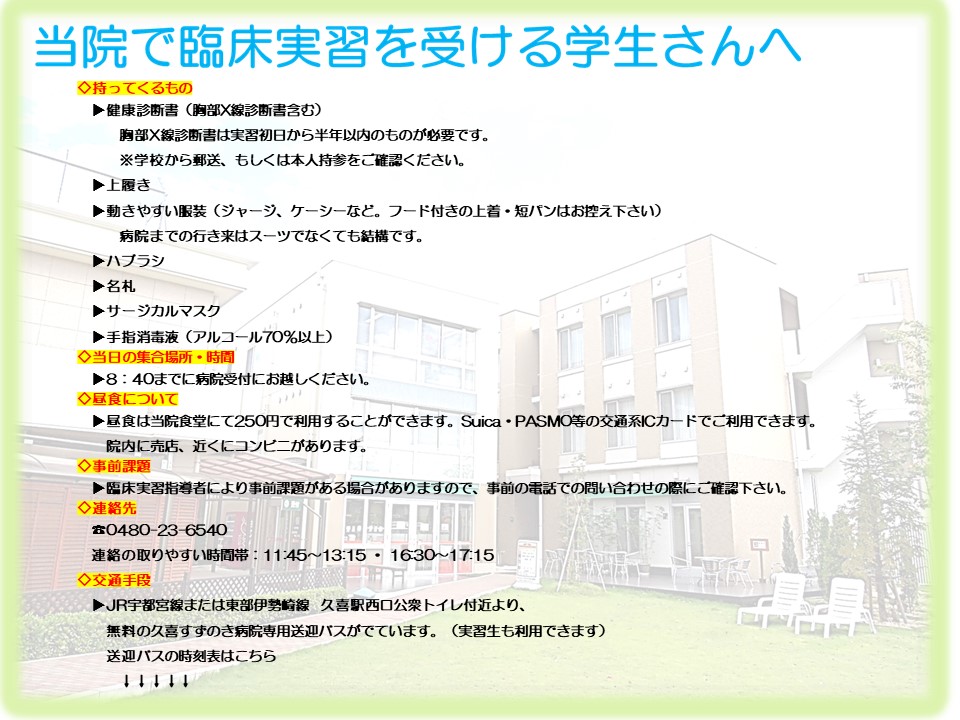 当院で臨床実習を受ける学生さんへ

◇持ってくるもの

▶健康診断書（胸部X線診断書含む）

胸部X線診断書は実習初日から半年以内のものが必要です。

※学校から郵送、もしくは本人持参をご確認ください。

▶上履き

▶動きやすい服装（ジャージ、ケーシーなど。フード付きの上着・短パンはお控え下さい）

病院までの行き来はスーツでなくても結構です。

▶ハブラシ

▶名札

▶サージカルマスク

▶手指消毒液（アルコール70%以上）

◇当日の集合場所・時間

▶8：40までに病院受付にお越しください。

◇昼食について

▶昼食は当院食堂にて250円で利用することができます。Suica・PASMO等の交通系ICカードでご利用できます。

院内に売店、近くにコンビニがあります。

◇事前課題

▶臨床実習指導者により事前課題がある場合がありますので、事前の電話での問い合わせの際にご確認下さい。

◇連絡先

☎0480-23-6540

連絡の取りやすい時間帯：11:45～13:15 ・ 16:30～17:15

◇交通手段

▶JR宇都宮線または東部伊勢崎線　久喜駅西口公衆トイレ付近より、

無料の久喜すずのき病院専用送迎バスがでています。（実習生も利用できます）

送迎バスの時刻表はこちら

↓↓↓↓↓